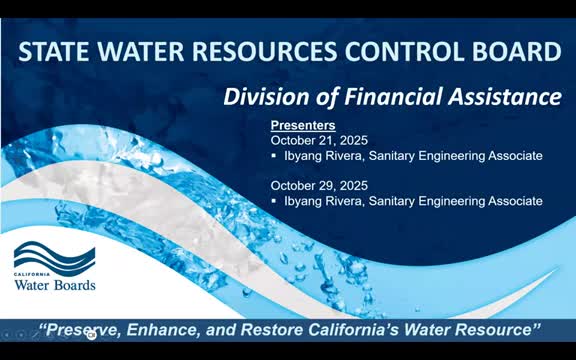 STATE WATER RESOURCES CONTROL BOARD

Division of Financial Assistance

Presenters
October 21, 2025
▪ Ibyang Rivera, Sanitary Engineering Associate

October 29, 2025
▪ Ibyang Rivera, Sanitary Engineering Associate

CALIFORNIA
Water Boards

"Preserve, Enhance, and Restore California's Water Resource"